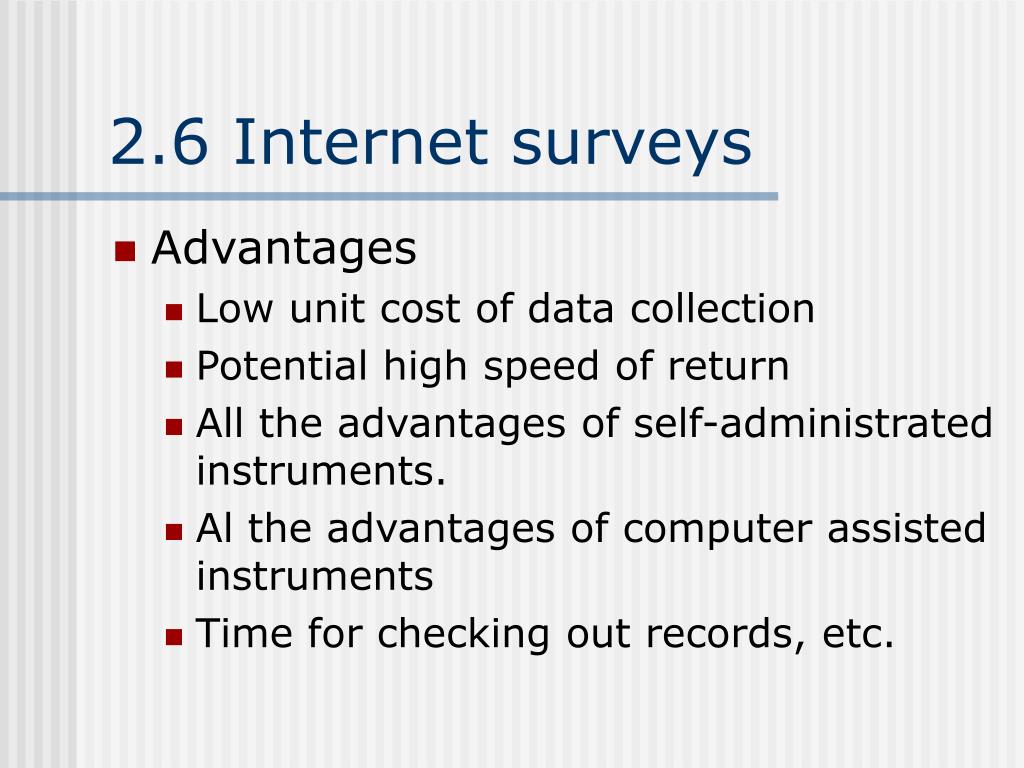 2.6 Internet surveys

- Advantages
  - Low unit cost of data collection
  - Potential high speed of return
  - All the advantages of self-administrated instruments.
  - Al the advantages of computer assisted instruments
  - Time for checking out records, etc.